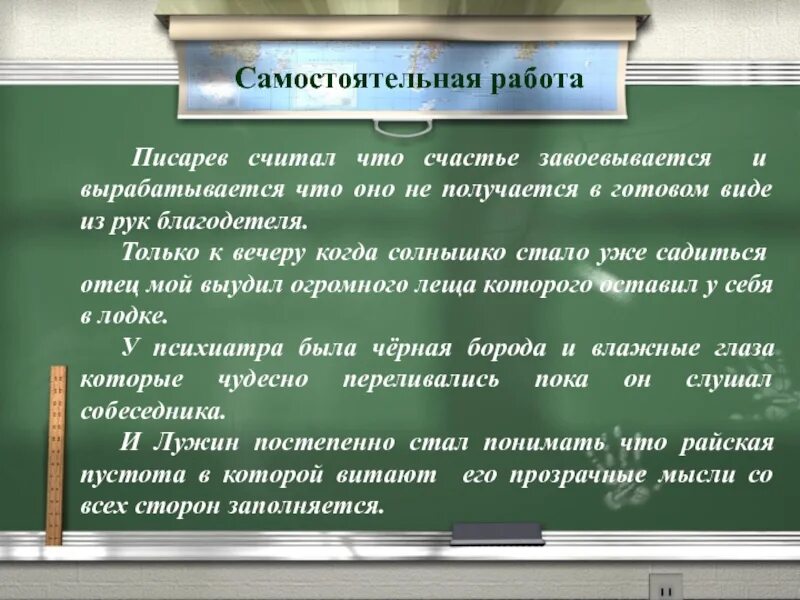 Самостоятельная работа

Писарев считал что счастье завоевывается и вырабатывается что оно не получается в готовом виде из рук благодетеля.

Только к вечеру когда солнышко стало уже садиться отец мой выудил огромного леща которого оставил у себя в лодке.

У психиатра была чёрная борода и влажные глаза которые чудесно переливались пока он слушал собеседника.

И Лужин постепенно стал понимать что райская пустота в которой витают его прозрачные мысли со всех сторон заполняется.